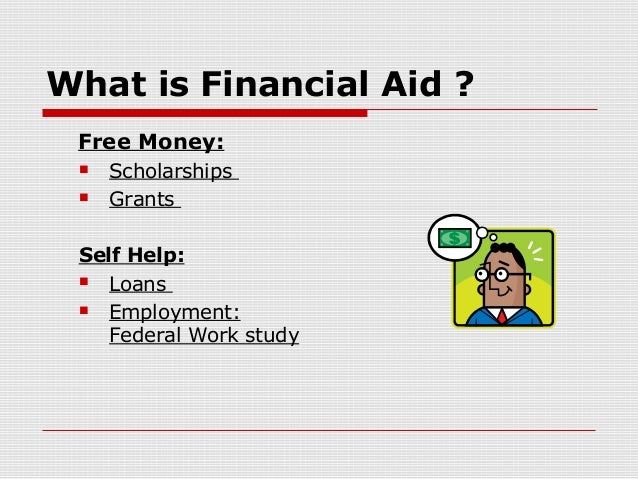 What is Financial Aid ?

Free Money:
- Scholarships
- Grants

Self Help:
- Loans
- Employment: Federal Work study

$